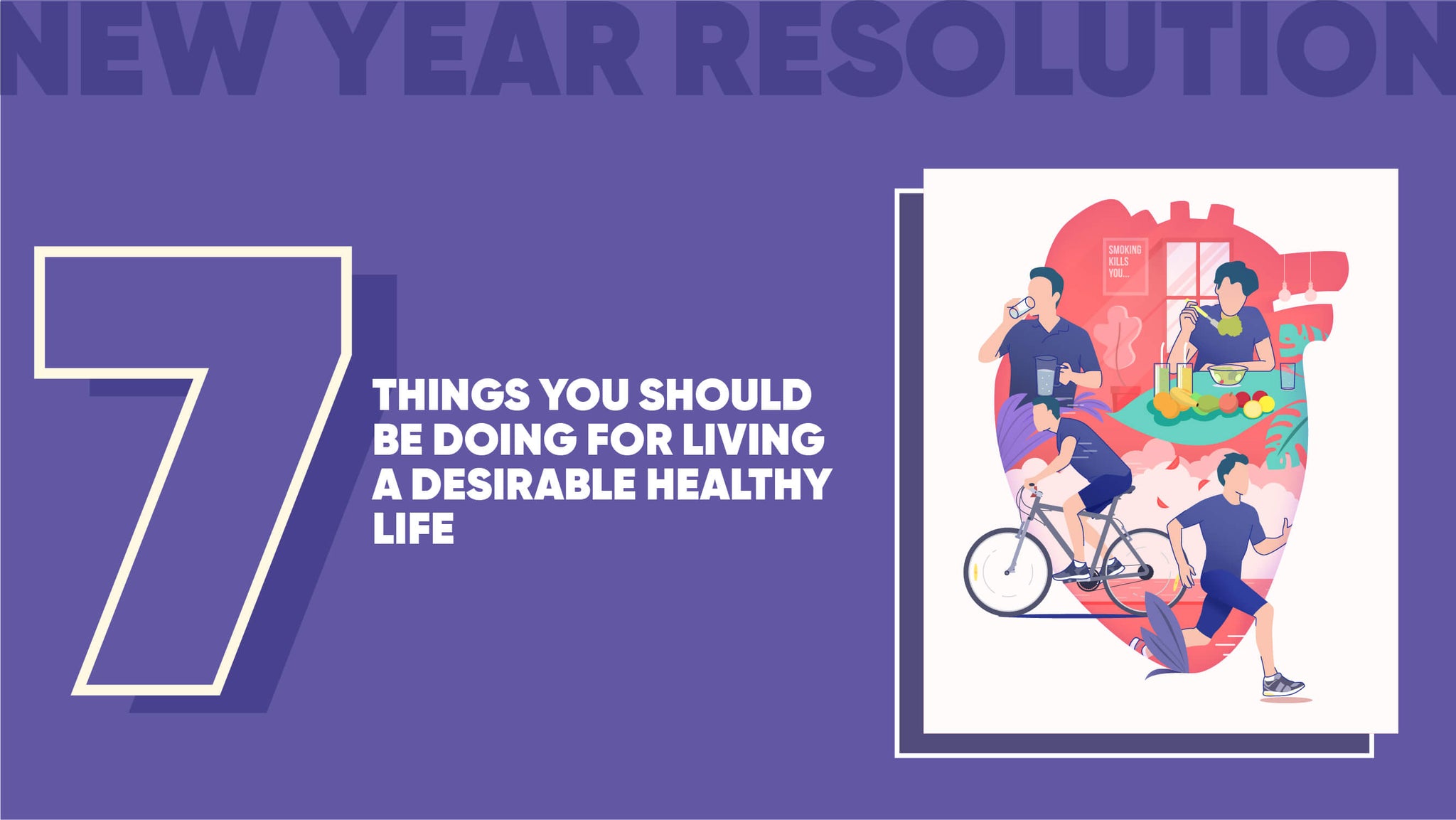 NEW YEAR RESOLUTION

7

THINGS YOU SHOULD BE DOING FOR LIVING A DESIRABLE HEALTHY LIFE

SMOKING KILLS YOU...